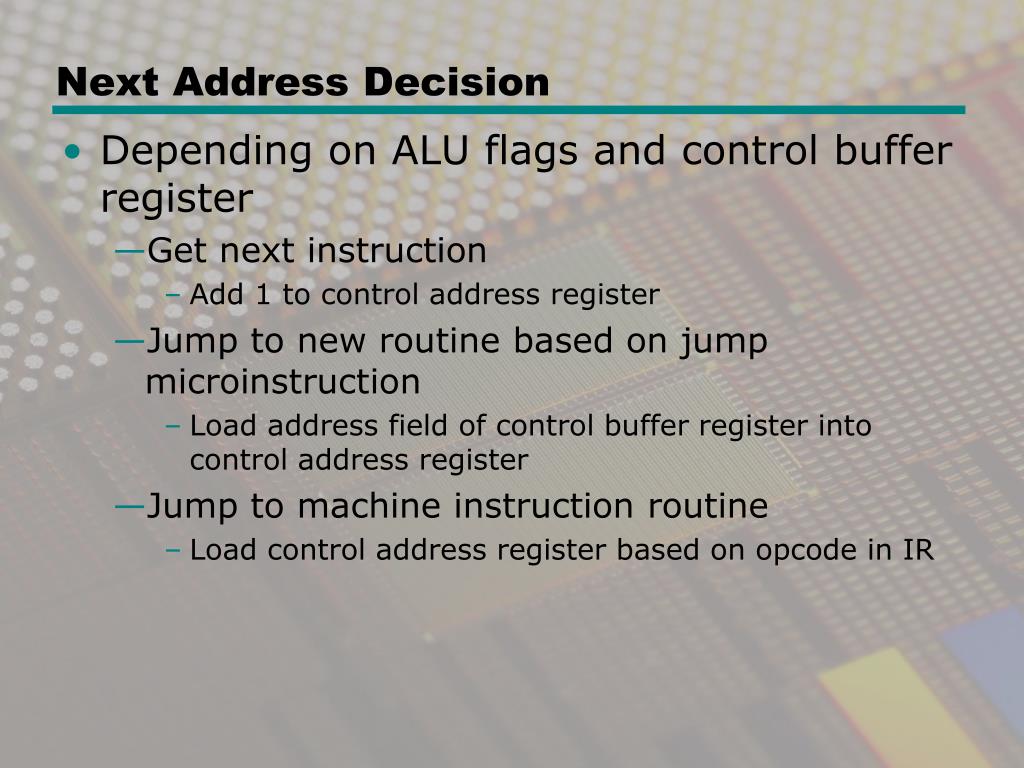 Next Address Decision

• Depending on ALU flags and control buffer register

—Get next instruction

– Add 1 to control address register

—Jump to new routine based on jump microinstruction

– Load address field of control buffer register into control address register

—Jump to machine instruction routine

– Load control address register based on opcode in IR